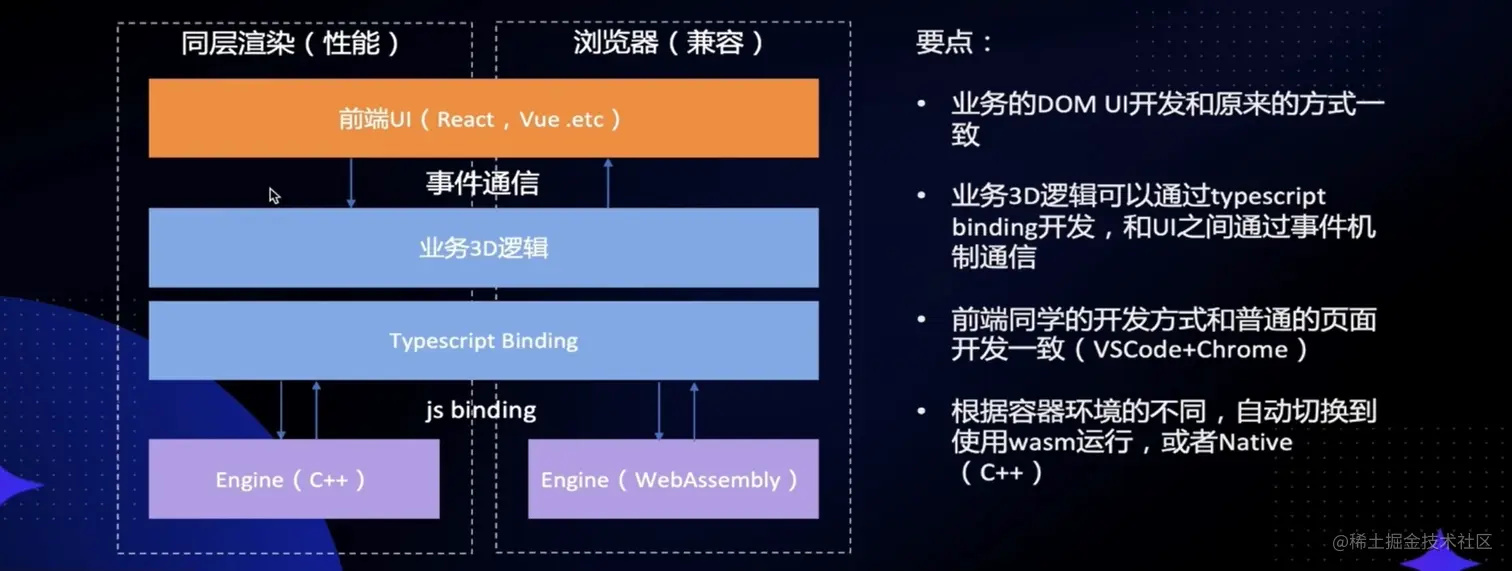 同层渲染（性能）

浏览器（兼容）

前端UI（React，Vue .etc）

事件通信

业务3D逻辑

Typescript Binding

js binding

Engine（C++）

Engine（WebAssembly）

要点：

• 业务的DOM UI开发和原来的方式一致

• 业务3D逻辑可以通过typescript binding开发，和UI之间通过事件机制通信

• 前端同学的开发方式和普通的页面开发一致（VSCode+Chrome）

• 根据容器环境的不同，自动切换到使用wasm运行，或者Native（C++）

@稀土掘金技术社区